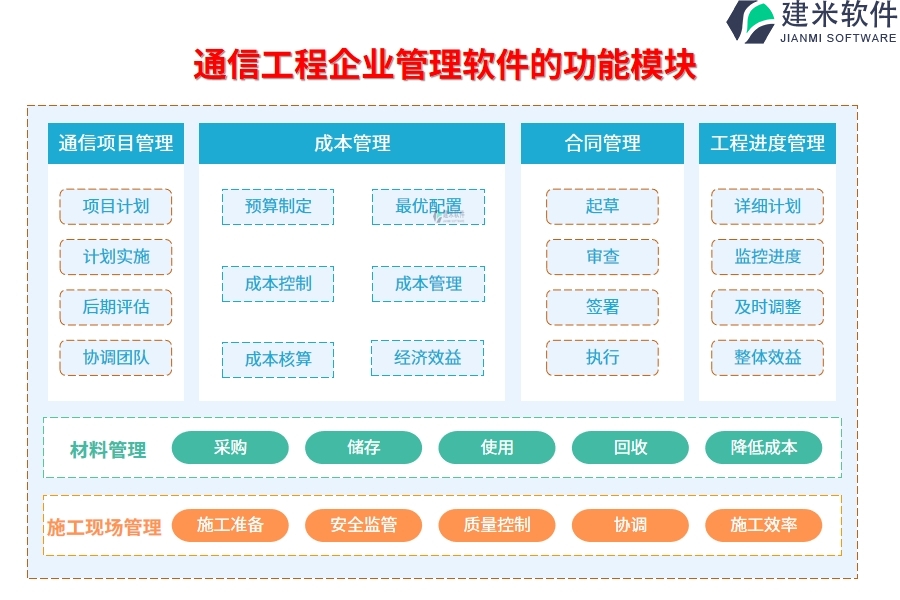 建米软件
JIANMI SOFTWARE

通信工程企业管理软件的功能模块

通信项目管理
项目计划
计划实施
后期评估
协调团队

成本管理
预算制定
最优配置
成本控制
成本管理
成本核算
经济效益

合同管理
起草
审查
签署
执行

工程进度管理
详细计划
监控进度
及时调整
整体效益

材料管理
采购
储存
使用
回收
降低成本

施工现场管理
施工准备
安全监管
质量控制
协调
施工效率